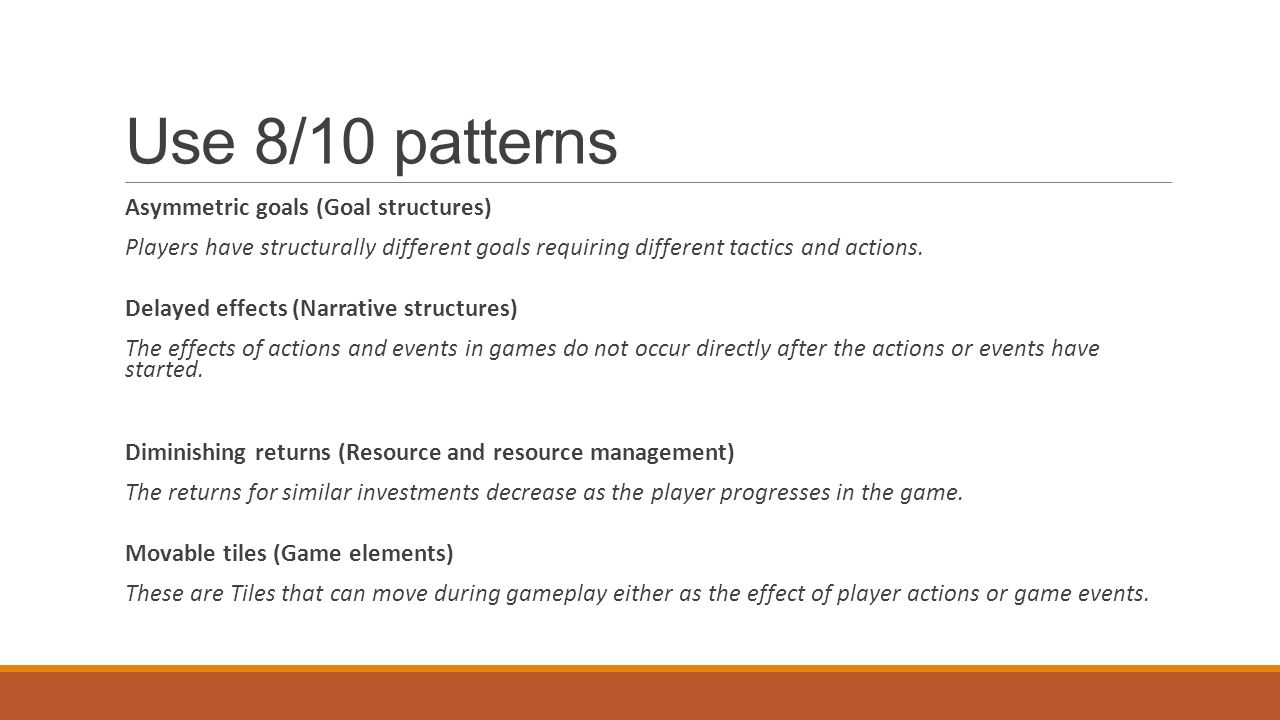 Use 8/10 patterns

Asymmetric goals (Goal structures)

Players have structurally different goals requiring different tactics and actions.

Delayed effects (Narrative structures)

The effects of actions and events in games do not occur directly after the actions or events have started.

Diminishing returns (Resource and resource management)

The returns for similar investments decrease as the player progresses in the game.

Movable tiles (Game elements)

These are Tiles that can move during gameplay either as the effect of player actions or game events.